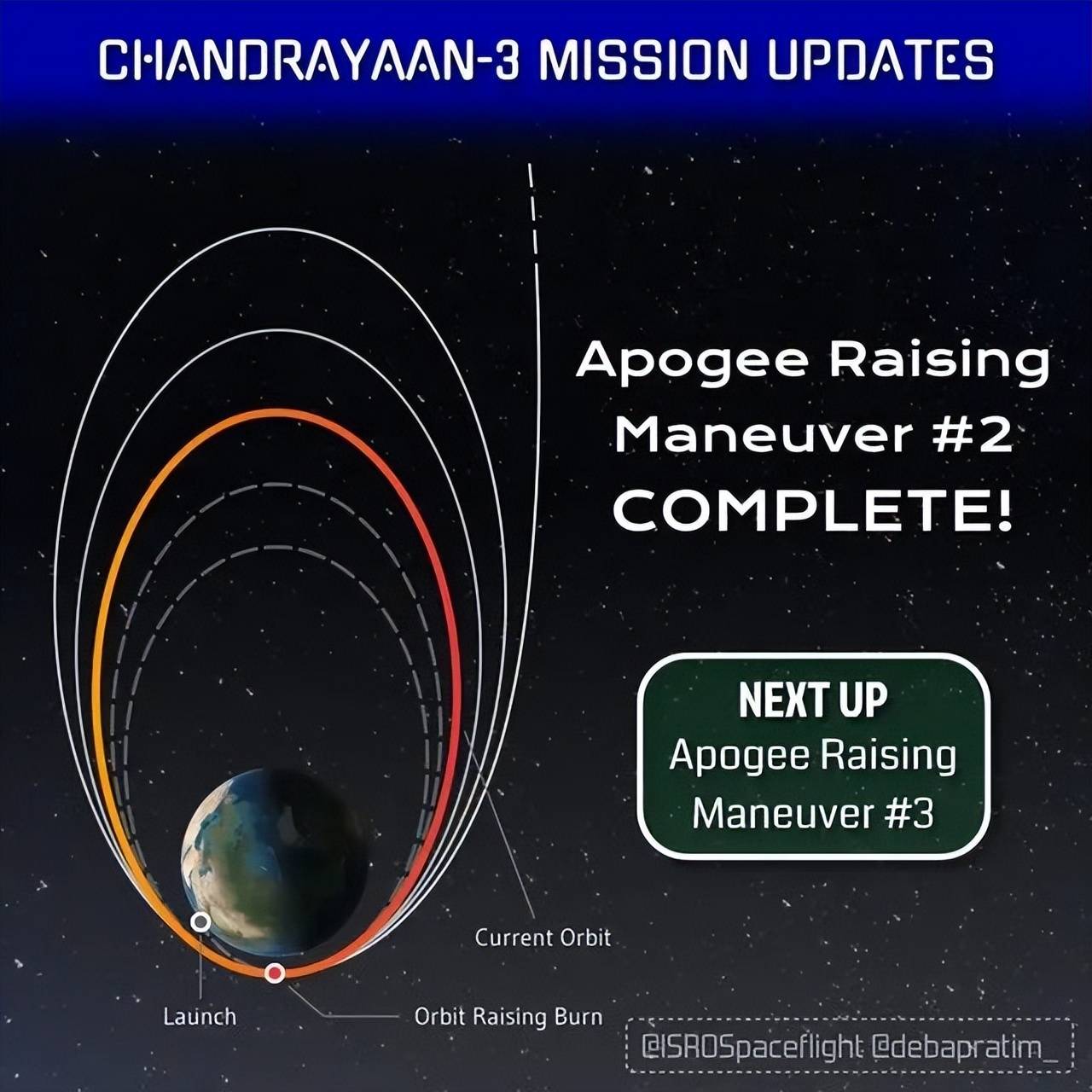 CHANDRAYAAN-3 MISSION UPDATES

Apogee Raising Maneuver #2 COMPLETE!

NEXT UP
Apogee Raising Maneuver #3

Current Orbit

Launch

Orbit Raising Burn

@ISROSpaceflight @debapratim_